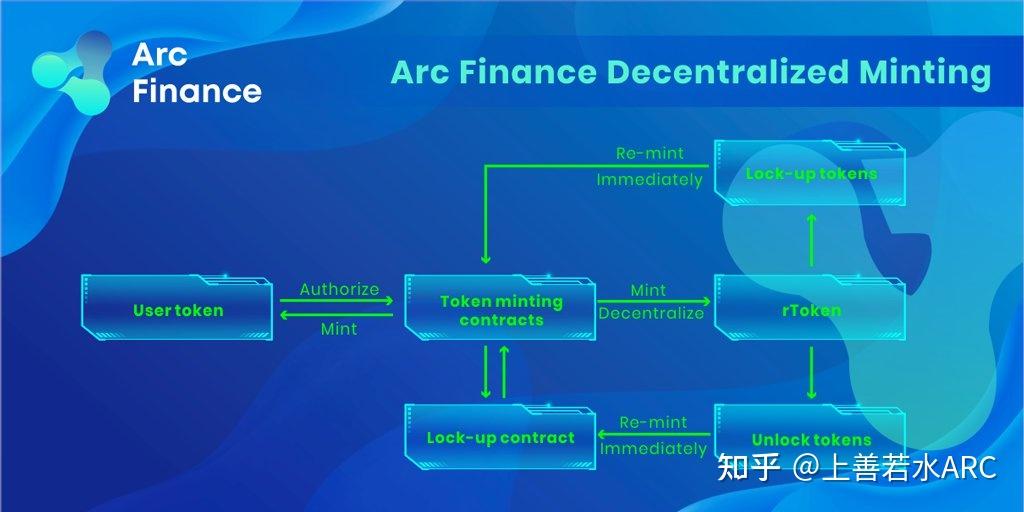 Arc Finance

Arc Finance Decentralized Minting

Re-mint Immediately

Lock-up tokens

User token

Authorize

Mint

Token minting contracts

Mint

Decentralize

rToken

Lock-up contract

Re-mint Immediately

Unlock tokens

知乎 @上善若水ARC